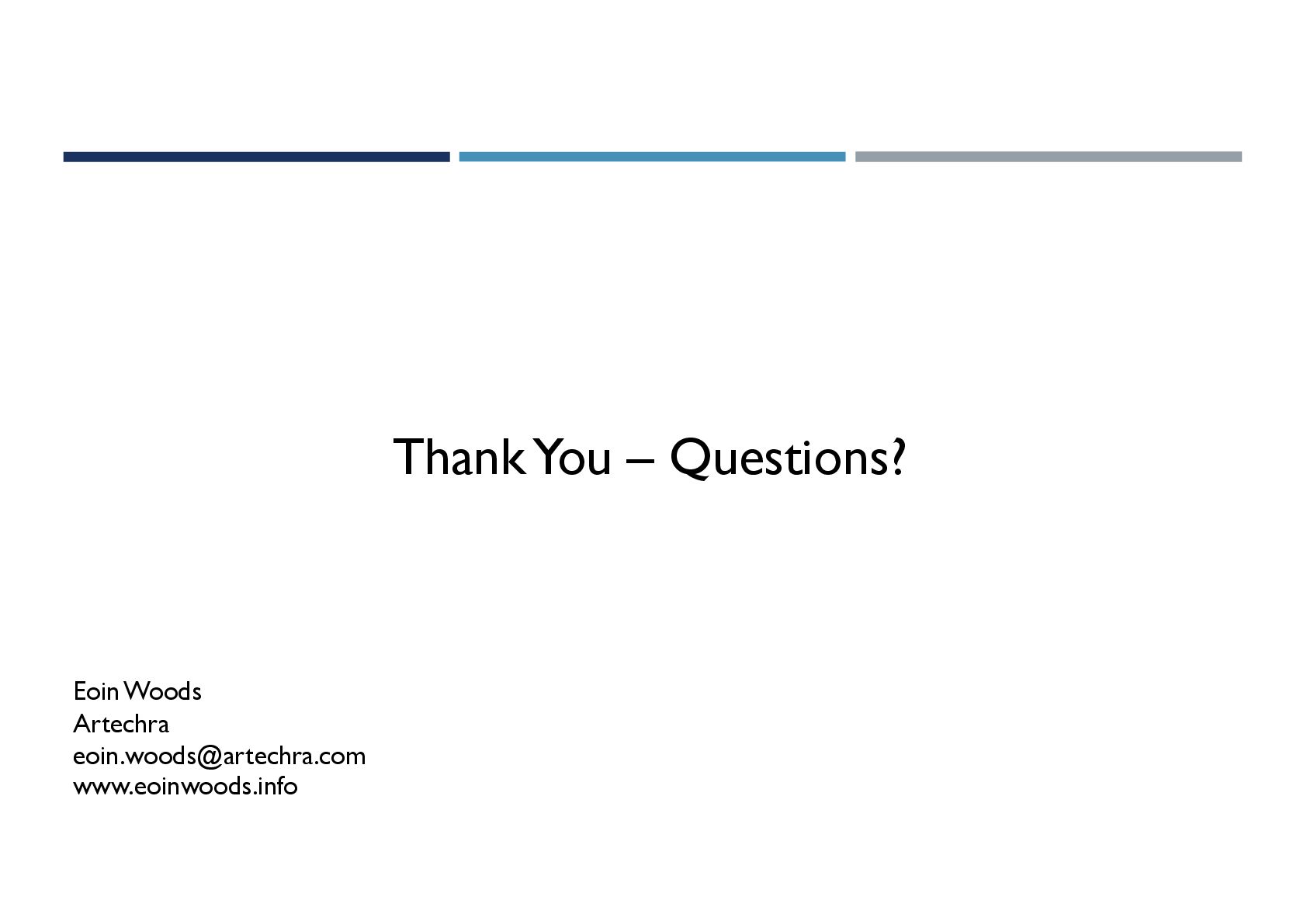 Thank You – Questions?

Eoin Woods
Artechra
eoin.woods@artechra.com
www.eoinwoods.info